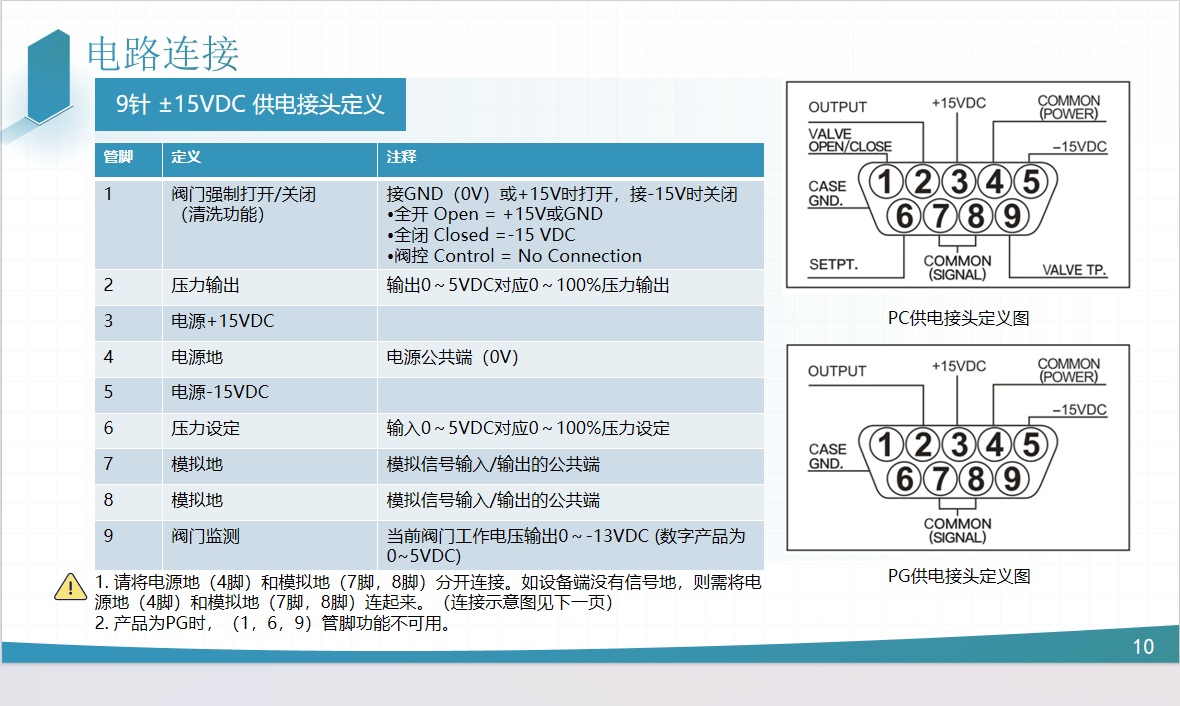 电路连接

9针 ±15VDC 供电接头定义

| 管脚 | 定义 | 注释 |
|---|---|---|
| 1 | 阀门强制打开/关闭（清洗功能） | 接GND（0V）或+15V时打开，接-15V时关闭 •全开 Open = +15V或GND •全闭 Closed =-15 VDC •阀控 Control = No Connection |
| 2 | 压力输出 | 输出0～5VDC对应0～100%压力输出 |
| 3 | 电源+15VDC | |
| 4 | 电源地 | 电源公共端（0V） |
| 5 | 电源-15VDC | |
| 6 | 压力设定 | 输入0～5VDC对应0～100%压力设定 |
| 7 | 模拟地 | 模拟信号输入/输出的公共端 |
| 8 | 模拟地 | 模拟信号输入/输出的公共端 |
| 9 | 阀门监测 | 当前阀门工作电压输出0～-13VDC (数字产品为0~5VDC) |

1. 请将电源地（4脚）和模拟地（7脚，8脚）分开连接。如设备端没有信号地，则需将电源地（4脚）和模拟地（7脚，8脚）连起来。（连接示意图见下一页）
2. 产品为PG时，（1，6，9）管脚功能不可用。

OUTPUT
+15VDC
COMMON (POWER)
VALVE OPEN/CLOSE
–15VDC
CASE GND.
1 2 3 4 5
6 7 8 9
SETPT.
COMMON (SIGNAL)
VALVE TP.

PC供电接头定义图

OUTPUT
+15VDC
COMMON (POWER)
–15VDC
CASE GND.
1 2 3 4 5
6 7 8 9
COMMON (SIGNAL)

PG供电接头定义图

10